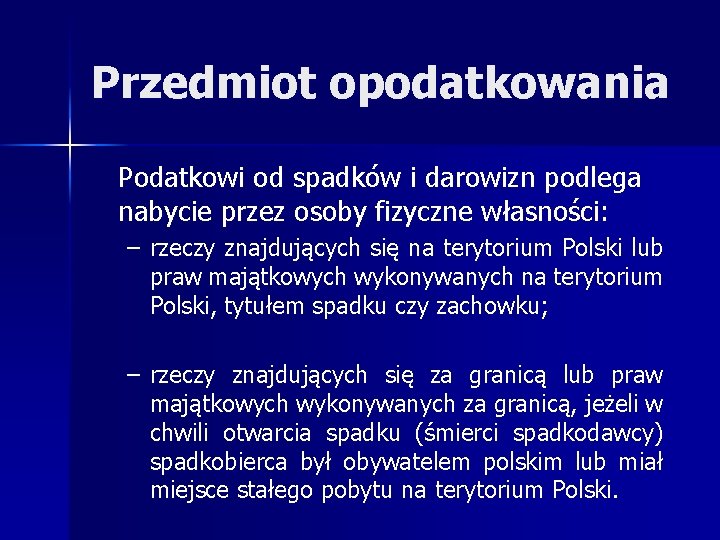 Przedmiot opodatkowania

Podatkowi od spadków i darowizn podlega nabycie przez osoby fizyczne własności:

– rzeczy znajdujących się na terytorium Polski lub praw majątkowych wykonywanych na terytorium Polski, tytułem spadku czy zachowku;

– rzeczy znajdujących się za granicą lub praw majątkowych wykonywanych za granicą, jeżeli w chwili otwarcia spadku (śmierci spadkodawcy) spadkobierca był obywatelem polskim lub miał miejsce stałego pobytu na terytorium Polski.